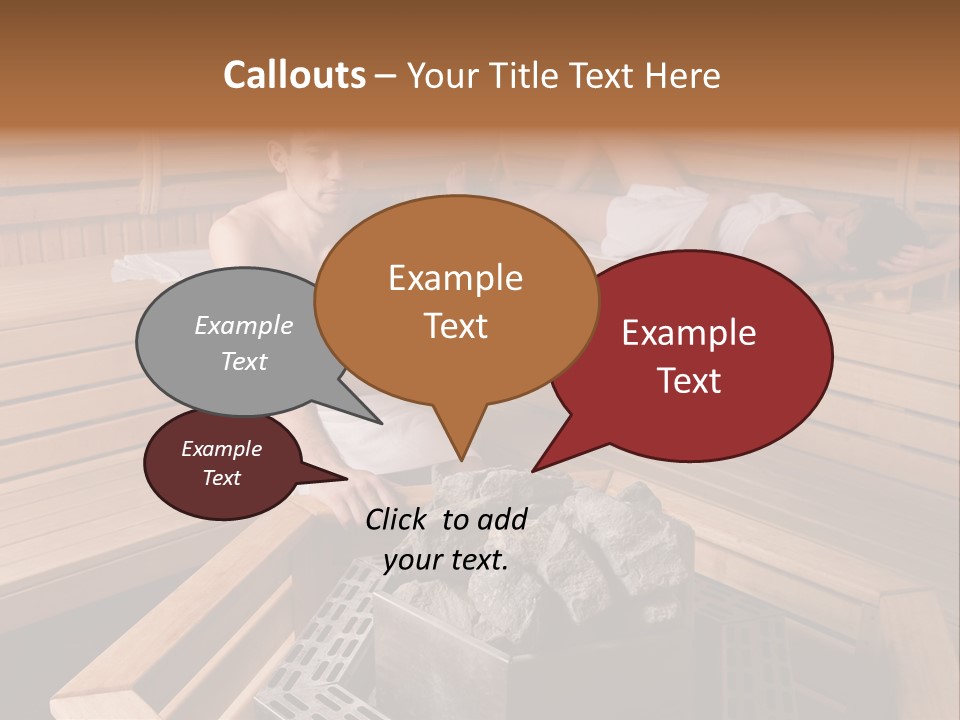 Callouts – Your Title Text Here

Example Text

Example Text

Example Text

Example Text

Click to add your text.